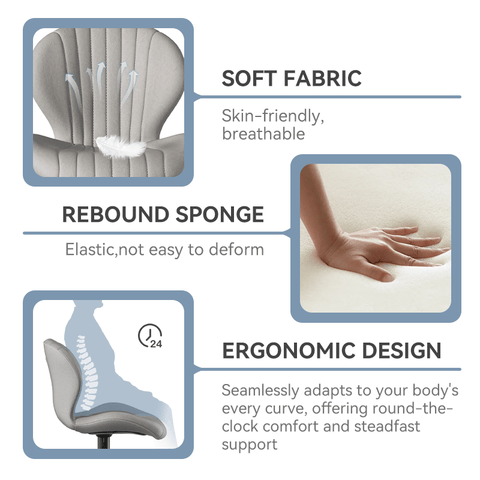 SOFT FABRIC

Skin-friendly, breathable

REBOUND SPONGE

Elastic,not easy to deform

24

ERGONOMIC DESIGN

Seamlessly adapts to your body's every curve, offering round-the-clock comfort and steadfast support